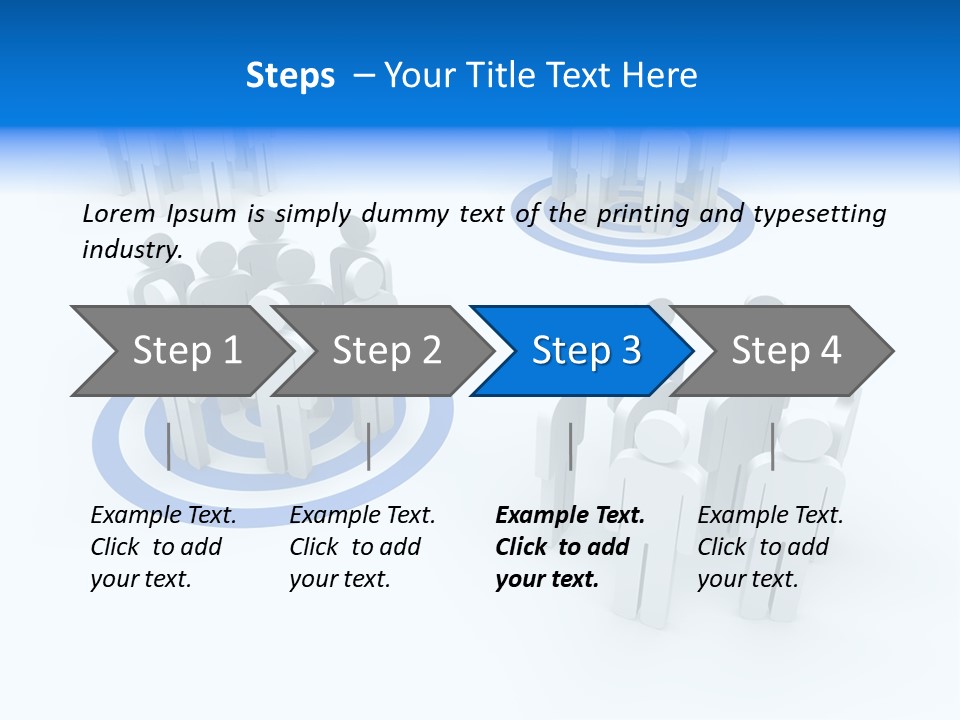 Steps – Your Title Text Here

Lorem Ipsum is simply dummy text of the printing and typesetting industry.

Step 1

Step 2

Step 3

Step 4

Example Text. Click to add your text.

Example Text. Click to add your text.

Example Text. Click to add your text.

Example Text. Click to add your text.